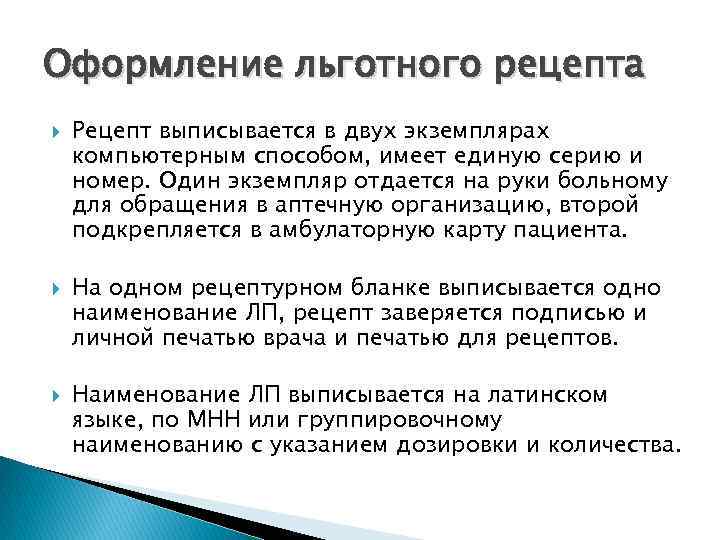 Оформление льготного рецепта

Рецепт выписывается в двух экземплярах компьютерным способом, имеет единую серию и номер. Один экземпляр отдается на руки больному для обращения в аптечную организацию, второй подкрепляется в амбулаторную карту пациента.

На одном рецептурном бланке выписывается одно наименование ЛП, рецепт заверяется подписью и личной печатью врача и печатью для рецептов.

Наименование ЛП выписывается на латинском языке, по МНН или группировочному наименованию с указанием дозировки и количества.